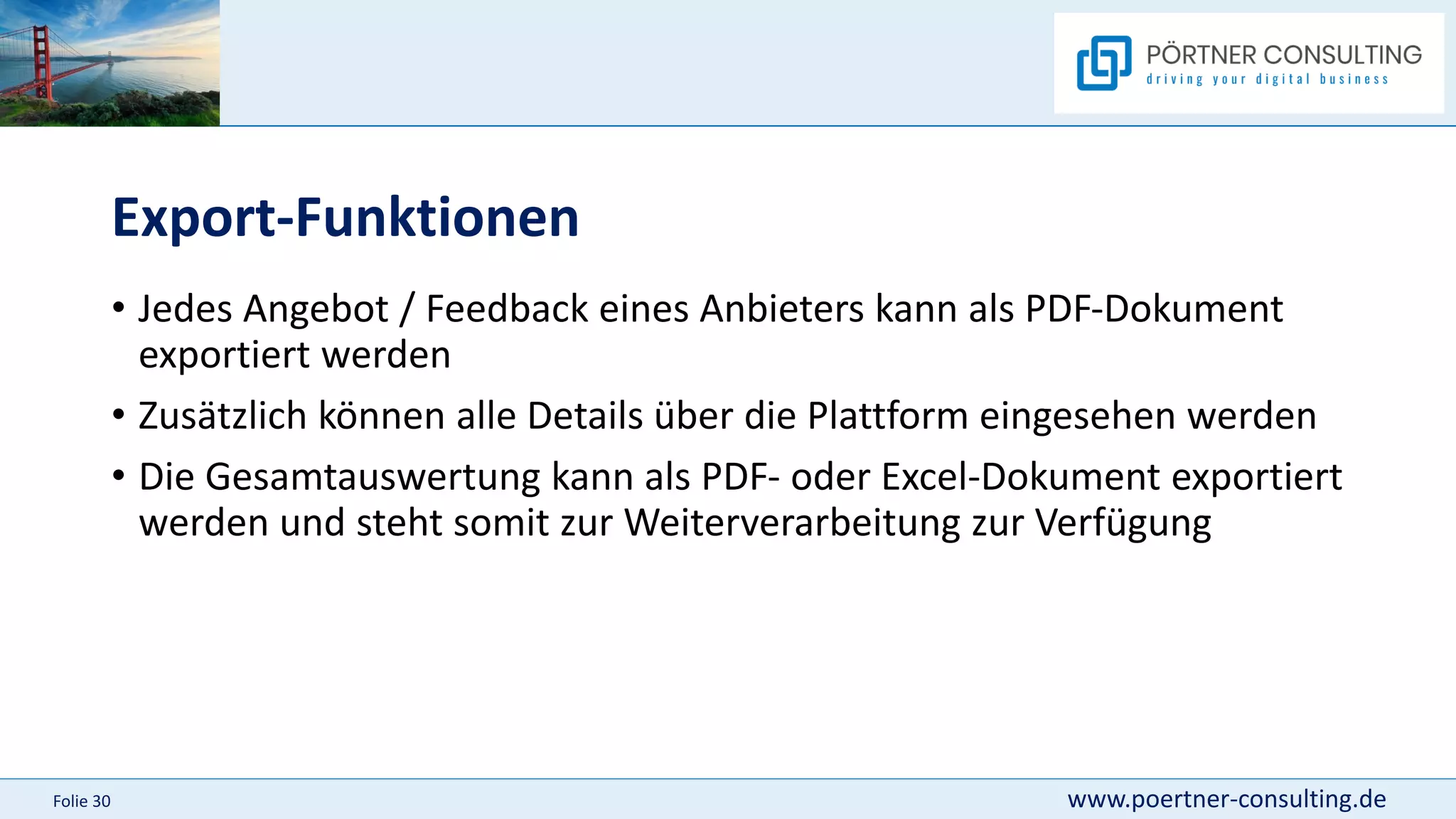 PÖRTNER CONSULTING
driving your digital business

Export-Funktionen

• Jedes Angebot / Feedback eines Anbieters kann als PDF-Dokument exportiert werden
• Zusätzlich können alle Details über die Plattform eingesehen werden
• Die Gesamtauswertung kann als PDF- oder Excel-Dokument exportiert werden und steht somit zur Weiterverarbeitung zur Verfügung

Folie 30
www.poertner-consulting.de